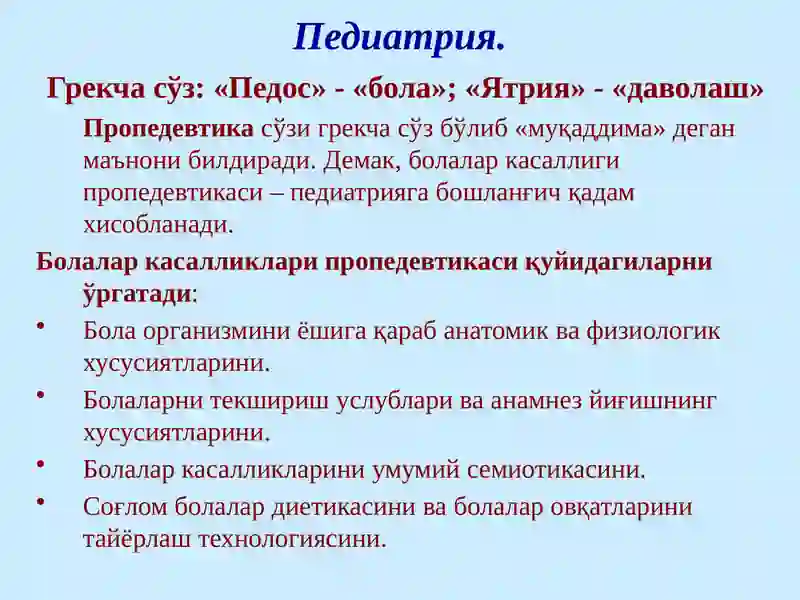 Педиатрия.

Грекча сўз: «Педос» - «бола»; «Ятрия» - «даволаш»

Пропедевтика сўзи грекча сўз бўлиб «муқаддима» деган маънони билдиради. Демак, болалар касаллиги пропедевтикаси – педиатрияга бошланғич қадам хисобланади.

Болалар касалликлари пропедевтикаси қуйидагиларни ўргатади:

• Бола организмини ёшига қараб анатомик ва физиологик хусусиятларини.

• Болаларни текшириш услублари ва анамнез йиғишнинг хусусиятларини.

• Болалар касалликларини умумий семиотикасини.

• Соғлом болалар диетикасини ва болалар овқатларини тайёрлаш технологиясини.